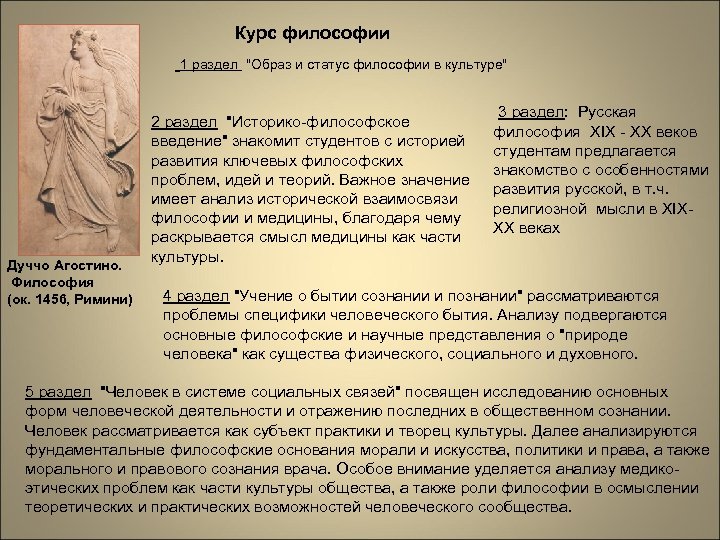 Курс философии

1 раздел "Образ и статус философии в культуре"

2 раздел "Историко-философское введение" знакомит студентов с историей развития ключевых философских проблем, идей и теорий. Важное значение имеет анализ исторической взаимосвязи философии и медицины, благодаря чему раскрывается смысл медицины как части культуры.

3 раздел: Русская философия XIX - XX веков студентам предлагается знакомство с особенностями развития русской, в т.ч. религиозной мысли в XIX-XX веках

Дуччо Агостино. Философия (ок. 1456, Римини)

4 раздел "Учение о бытии сознании и познании" рассматриваются проблемы специфики человеческого бытия. Анализу подвергаются основные философские и научные представления о "природе человека" как существа физического, социального и духовного.

5 раздел "Человек в системе социальных связей" посвящен исследованию основных форм человеческой деятельности и отражению последних в общественном сознании. Человек рассматривается как субъект практики и творец культуры. Далее анализируются фундаментальные философские основания морали и искусства, политики и права, а также морального и правового сознания врача. Особое внимание уделяется анализу медико-этических проблем как части культуры общества, а также роли философии в осмыслении теоретических и практических возможностей человеческого сообщества.